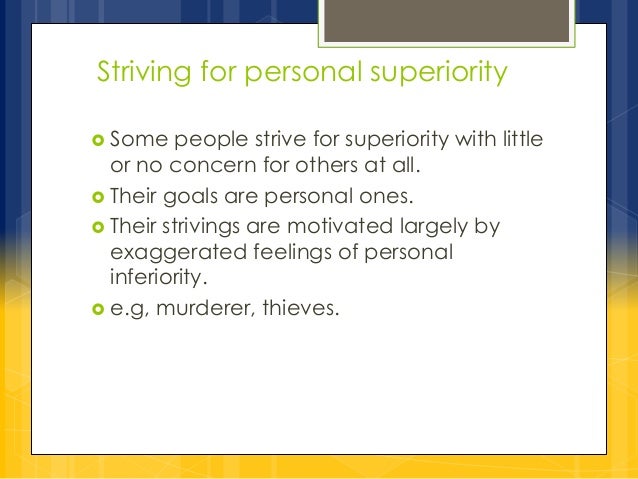 Striving for personal superiority

Some people strive for superiority with little or no concern for others at all.

Their goals are personal ones.

Their strivings are motivated largely by exaggerated feelings of personal inferiority.

e.g, murderer, thieves.